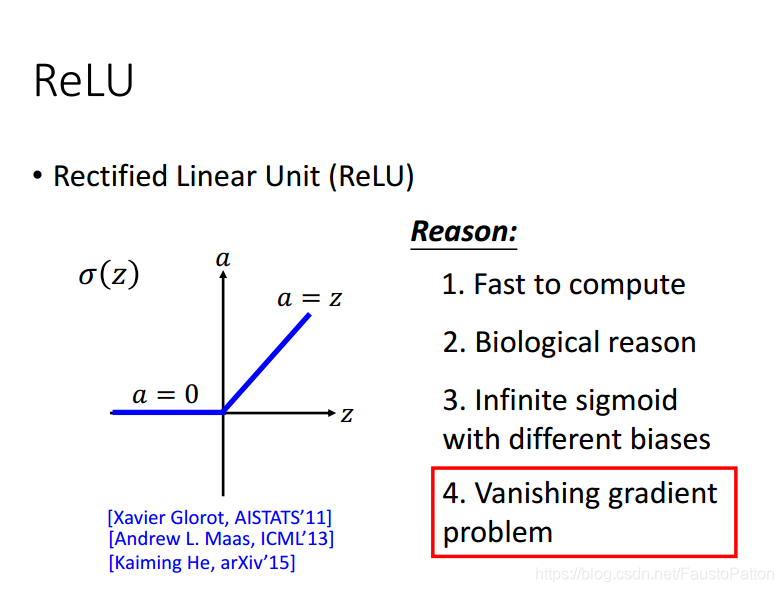 ReLU

• Rectified Linear Unit (ReLU)

$\sigma(z)$

$a$

$a = z$

$a = 0$

$z$

[Xavier Glorot, AISTATS'11]
[Andrew L. Maas, ICML'13]
[Kaiming He, arXiv'15]

Reason:

1. Fast to compute

2. Biological reason

3. Infinite sigmoid with different biases

4. Vanishing gradient problem

https://blog.csdn.net/FaustoPatton